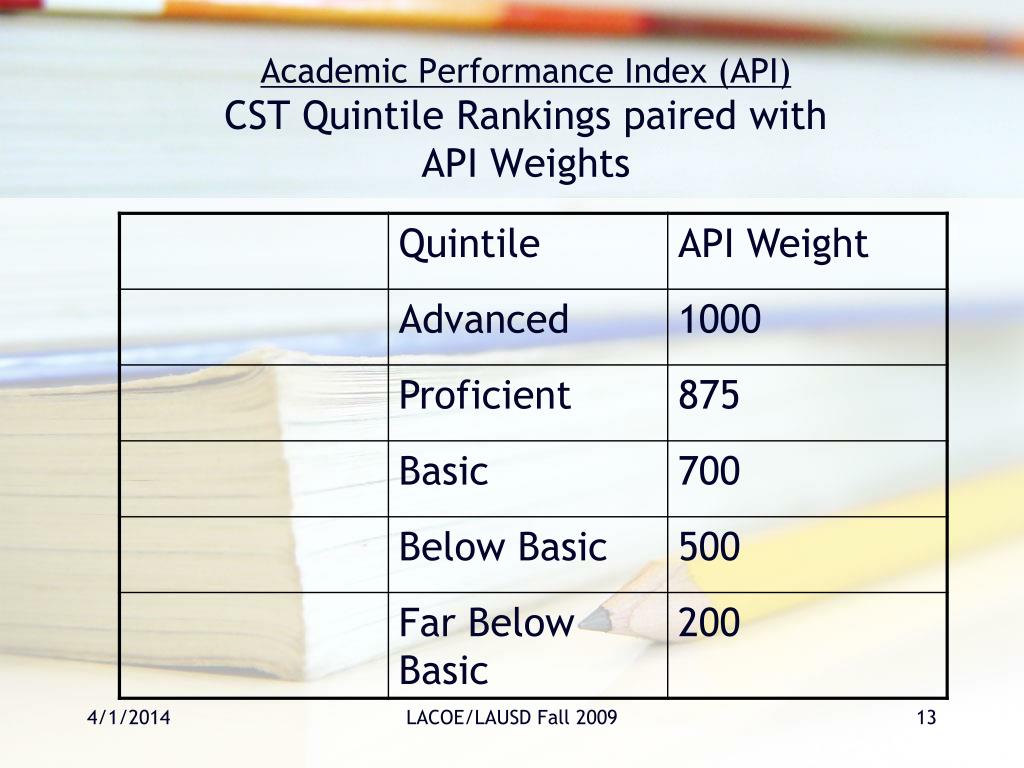 Academic Performance Index (API)
CST Quintile Rankings paired with API Weights

| | Quintile | API Weight |
|---|---|---|
| | Advanced | 1000 |
| | Proficient | 875 |
| | Basic | 700 |
| | Below Basic | 500 |
| | Far Below Basic | 200 |

4/1/2014
LACOE/LAUSD Fall 2009
13